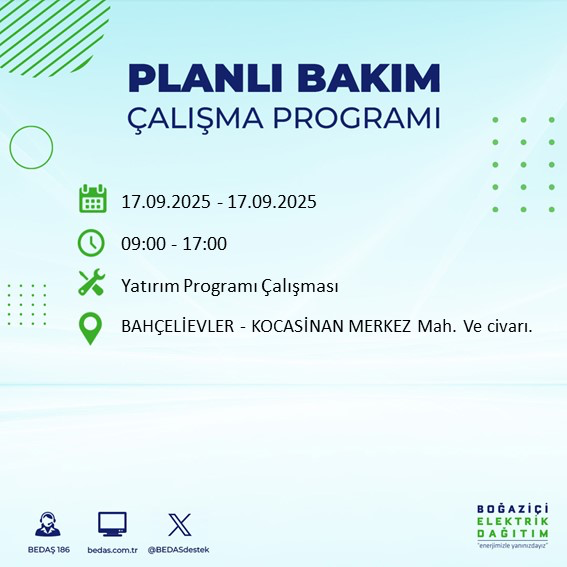 PLANLI BAKIM
ÇALIŞMA PROGRAMI

17.09.2025 - 17.09.2025

09:00 - 17:00

Yatırım Programı Çalışması

BAHÇELİEVLER - KOCASİNAN MERKEZ Mah. Ve civarı.

BEDAŞ 186
bedas.com.tr
@BEDASdestek

BOĞAZİÇİ
ELEKTRİK
DAĞITIM
"enerjimizle yanınızdayız"